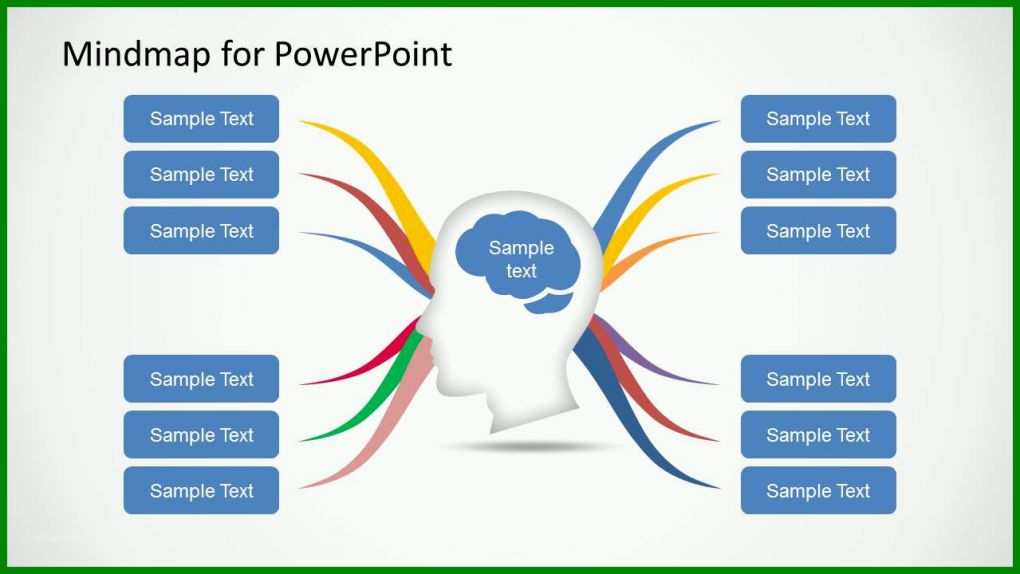 Mindmap for PowerPoint

Sample Text

Sample Text

Sample Text

Sample Text

Sample Text

Sample Text

Sample text

Sample Text

Sample Text

Sample Text

Sample Text

Sample Text

Sample Text